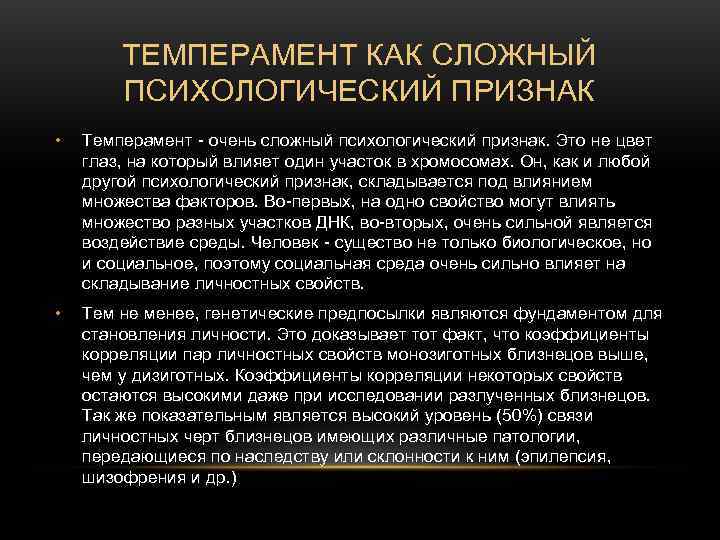 ТЕМПЕРАМЕНТ КАК СЛОЖНЫЙ ПСИХОЛОГИЧЕСКИЙ ПРИЗНАК

• Темперамент - очень сложный психологический признак. Это не цвет глаз, на который влияет один участок в хромосомах. Он, как и любой другой психологический признак, складывается под влиянием множества факторов. Во-первых, на одно свойство могут влиять множество разных участков ДНК, во-вторых, очень сильной является воздействие среды. Человек - существо не только биологическое, но и социальное, поэтому социальная среда очень сильно влияет на складывание личностных свойств.

• Тем не менее, генетические предпосылки являются фундаментом для становления личности. Это доказывает тот факт, что коэффициенты корреляции пар личностных свойств монозиготных близнецов выше, чем у дизиготных. Коэффициенты корреляции некоторых свойств остаются высокими даже при исследовании разлученных близнецов. Так же показательным является высокий уровень (50%) связи личностных черт близнецов имеющих различные патологии, передающиеся по наследству или склонности к ним (эпилепсия, шизофрения и др.)